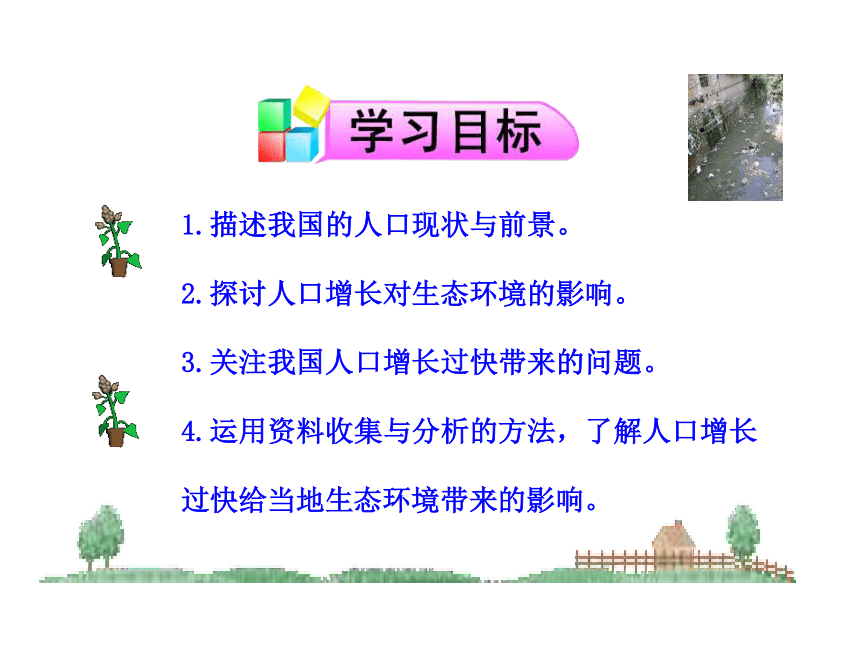 学习目标

1.描述我国的人口现状与前景。

2.探讨人口增长对生态环境的影响。

3.关注我国人口增长过快带来的问题。

4.运用资料收集与分析的方法，了解人口增长过快给当地生态环境带来的影响。